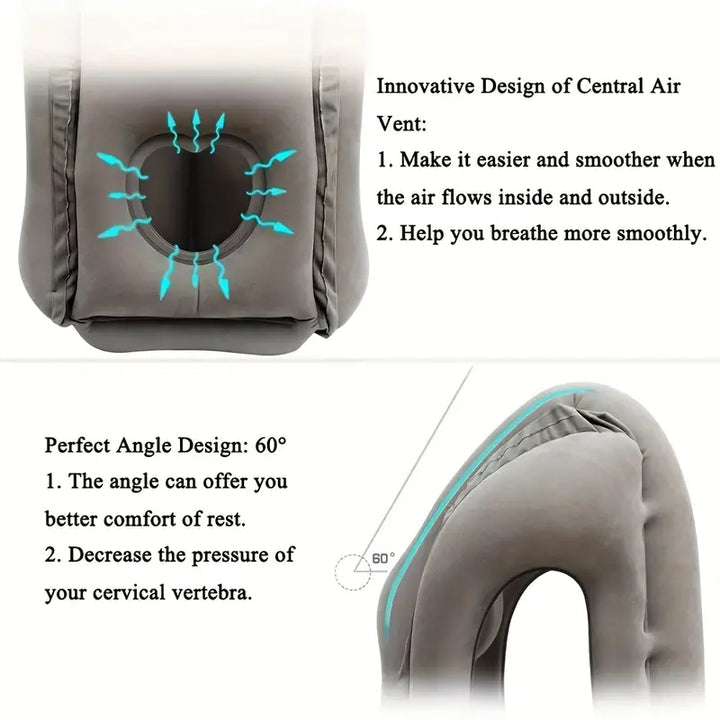 Innovative Design of Central Air Vent:

1. Make it easier and smoother when the air flows inside and outside.

2. Help you breathe more smoothly.

Perfect Angle Design: 60°

1. The angle can offer you better comfort of rest.

2. Decrease the pressure of your cervical vertebra.

60°